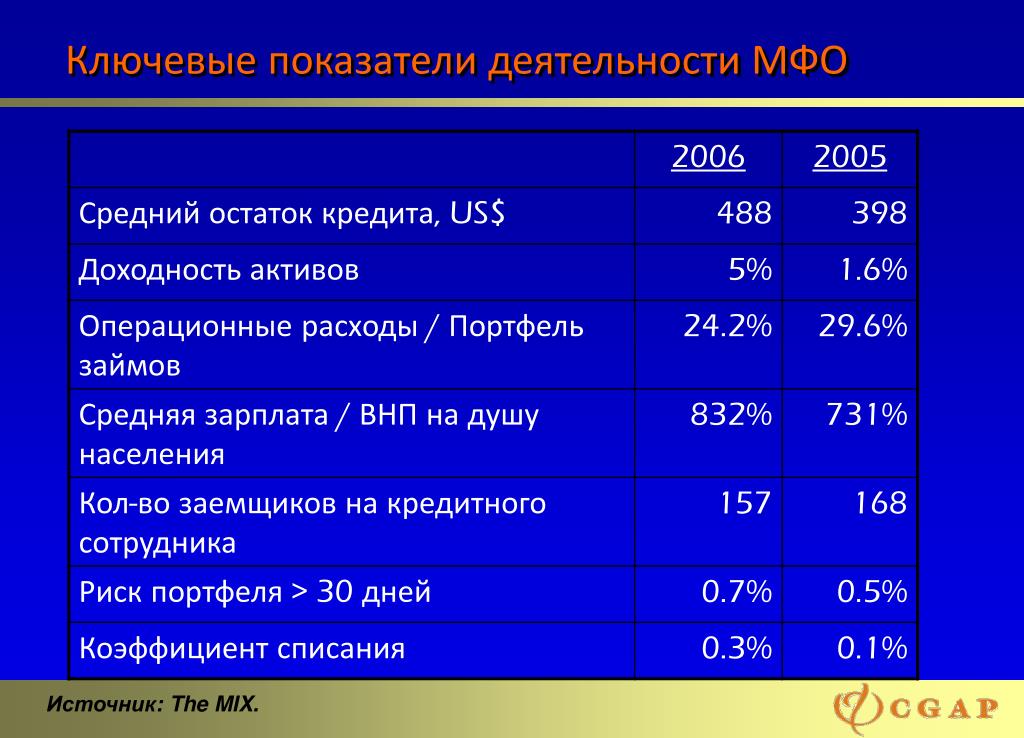 Ключевые показатели деятельности МФО

| | 2006 | 2005 |
|---|---|---|
| Средний остаток кредита, US$ | 488 | 398 |
| Доходность активов | 5% | 1.6% |
| Операционные расходы / Портфель займов | 24.2% | 29.6% |
| Средняя зарплата / ВНП на душу населения | 832% | 731% |
| Кол-во заемщиков на кредитного сотрудника | 157 | 168 |
| Риск портфеля > 30 дней | 0.7% | 0.5% |
| Коэффициент списания | 0.3% | 0.1% |

Источник: The MIX.

CGAP